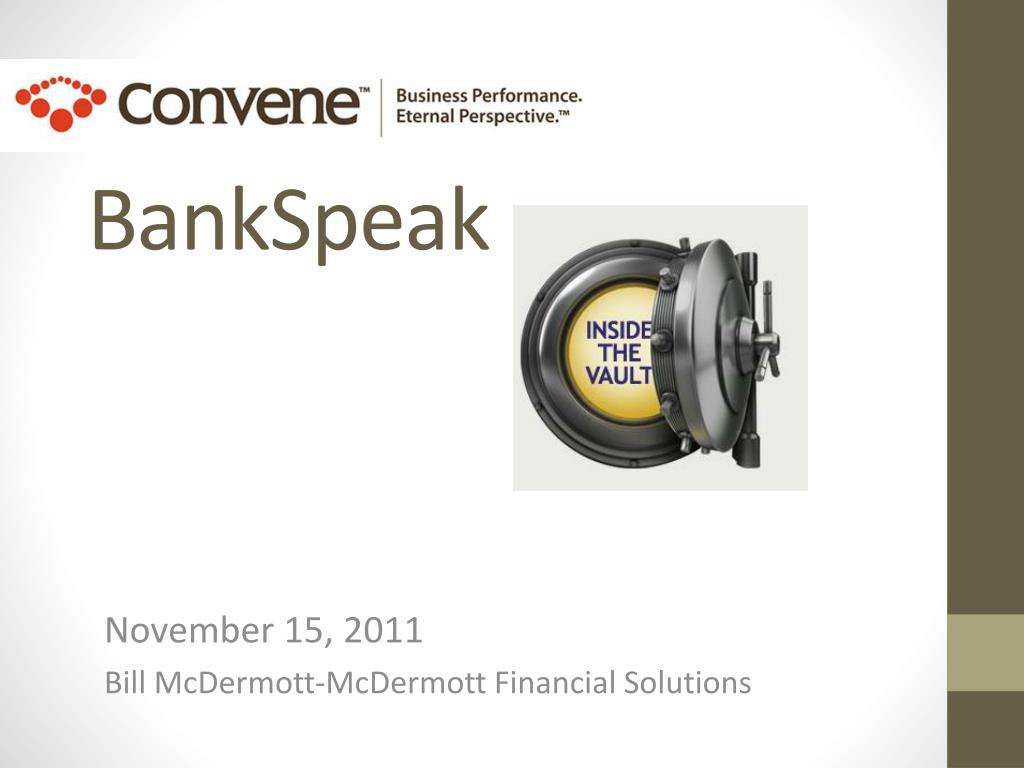 Convene™ Business Performance. Eternal Perspective.™

BankSpeak

INSIDE THE VAULT

November 15, 2011

Bill McDermott-McDermott Financial Solutions